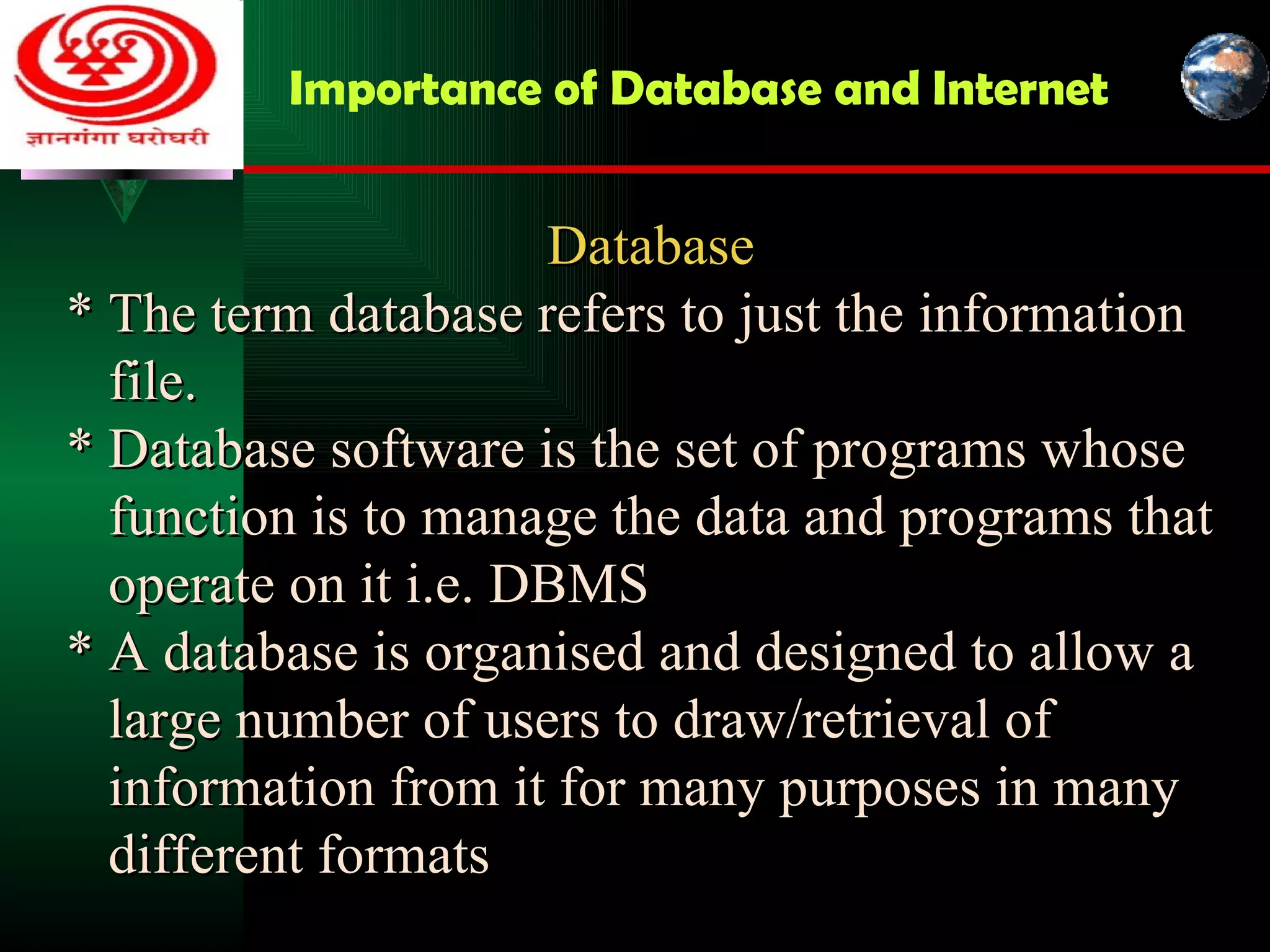 ज्ञानगंगा घरोघरी

Importance of Database and Internet

Database

* The term database refers to just the information file.

* Database software is the set of programs whose function is to manage the data and programs that operate on it i.e. DBMS

* A database is organised and designed to allow a large number of users to draw/retrieval of information from it for many purposes in many different formats